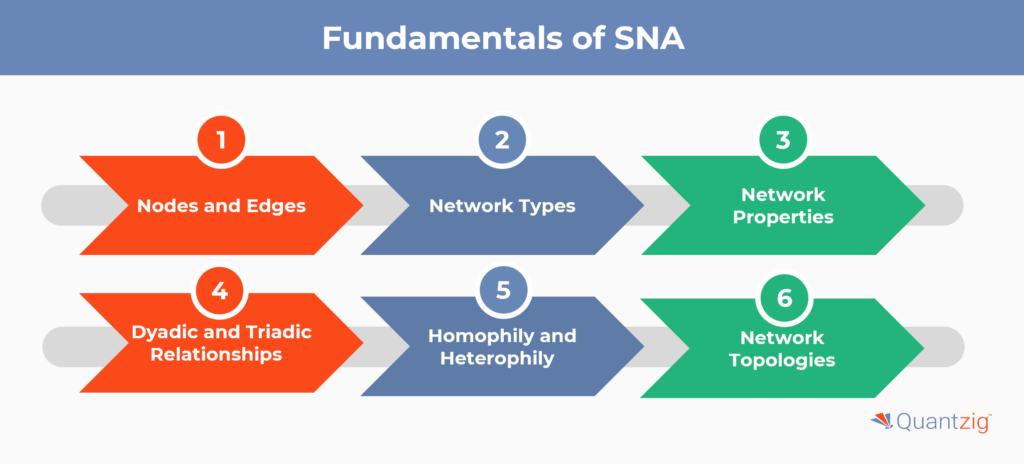 Fundamentals of SNA

1
Nodes and Edges

2
Network Types

3
Network Properties

4
Dyadic and Triadic Relationships

5
Homophily and Heterophily

6
Network Topologies

Quantzig